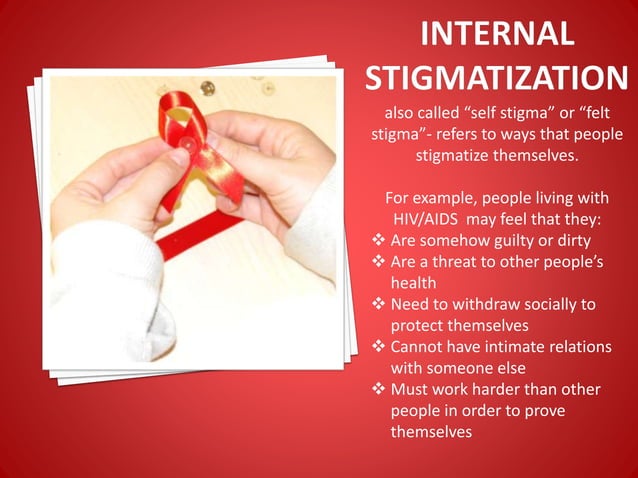 INTERNAL STIGMATIZATION

also called “self stigma” or “felt stigma”- refers to ways that people stigmatize themselves.

For example, people living with HIV/AIDS may feel that they:
❖ Are somehow guilty or dirty
❖ Are a threat to other people’s health
❖ Need to withdraw socially to protect themselves
❖ Cannot have intimate relations with someone else
❖ Must work harder than other people in order to prove themselves